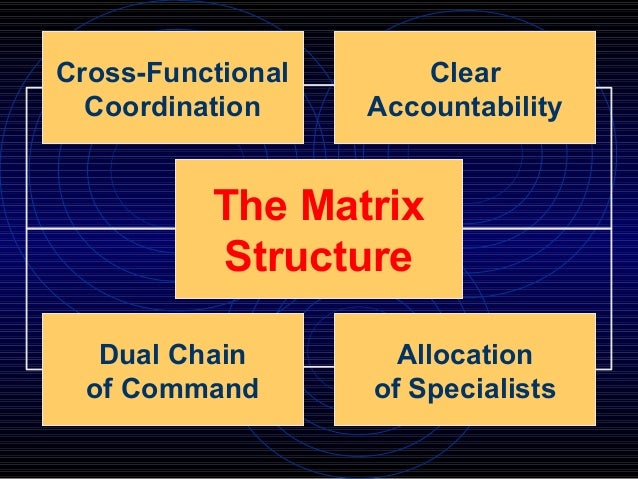 Cross-Functional Coordination

Clear Accountability

The Matrix Structure

Dual Chain of Command

Allocation of Specialists